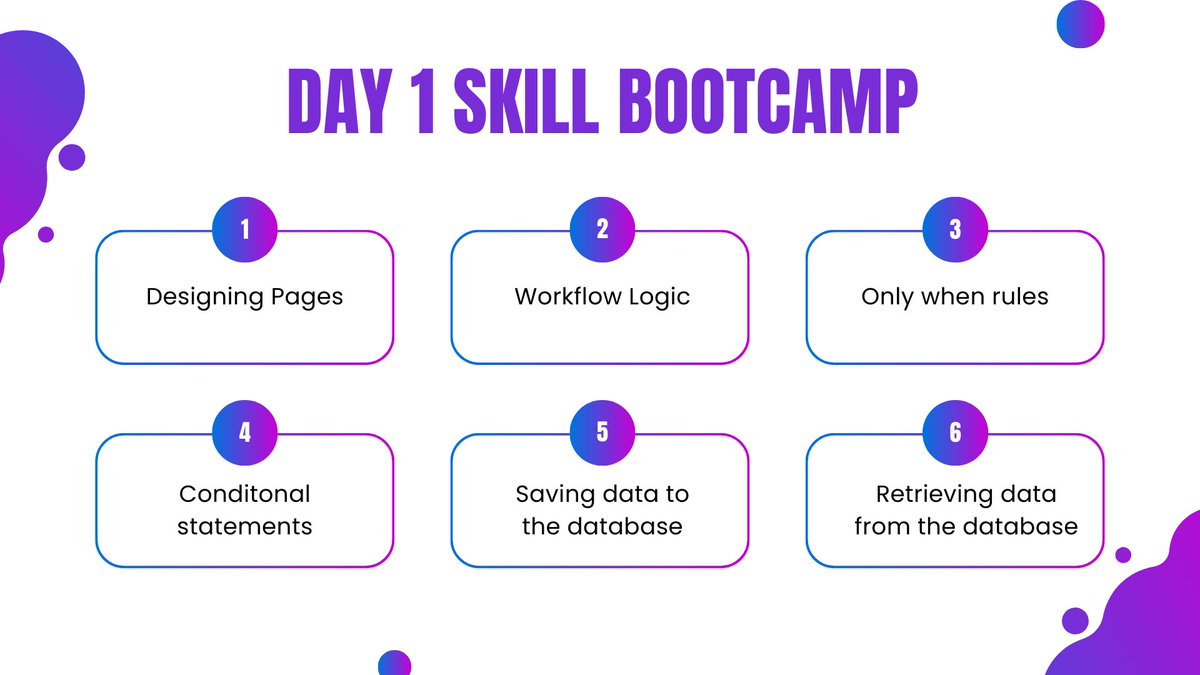 DAY 1 SKILL BOOTCAMP

1
Designing Pages

2
Workflow Logic

3
Only when rules

4
Conditonal statements

5
Saving data to the database

6
Retrieving data from the database